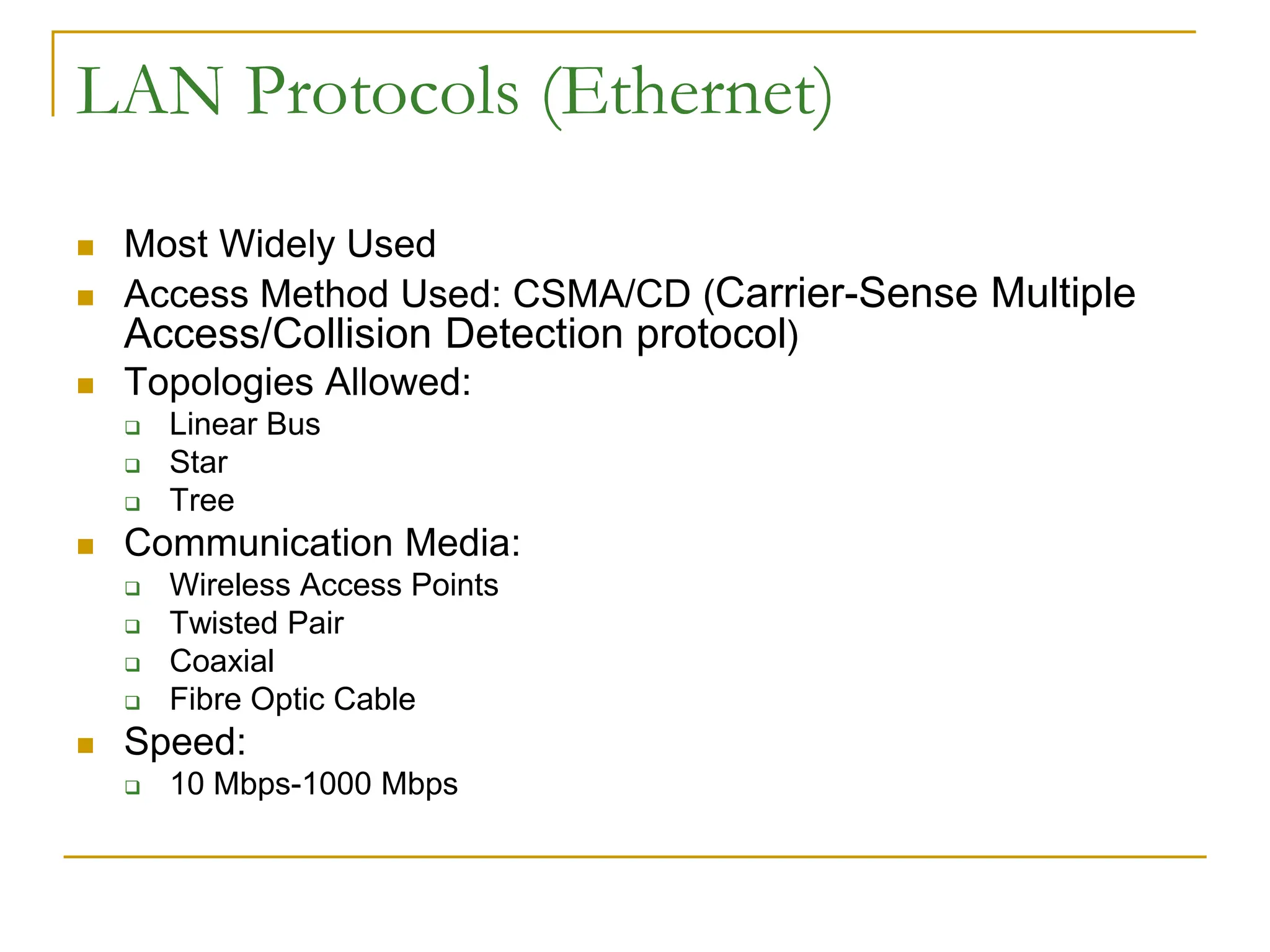 LAN Protocols (Ethernet)

- Most Widely Used
- Access Method Used: CSMA/CD (Carrier-Sense Multiple Access/Collision Detection protocol)
- Topologies Allowed:
  - Linear Bus
  - Star
  - Tree
- Communication Media:
  - Wireless Access Points
  - Twisted Pair
  - Coaxial
  - Fibre Optic Cable
- Speed:
  - 10 Mbps-1000 Mbps